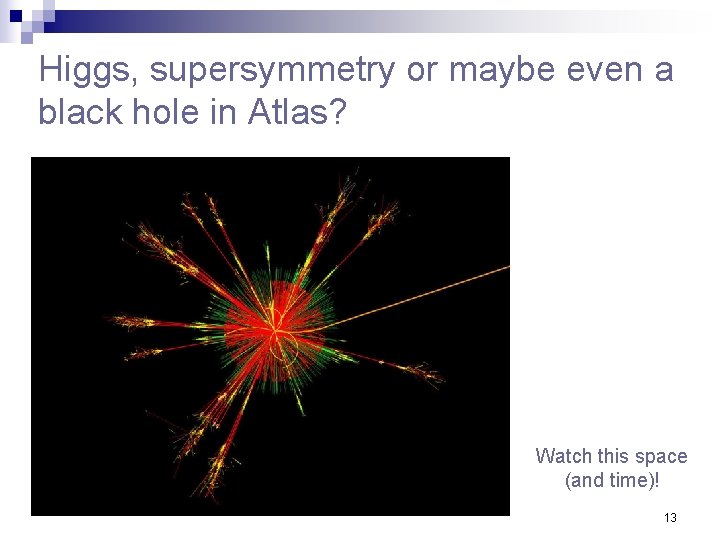 Higgs, supersymmetry or maybe even a black hole in Atlas?

Watch this space (and time)!

13